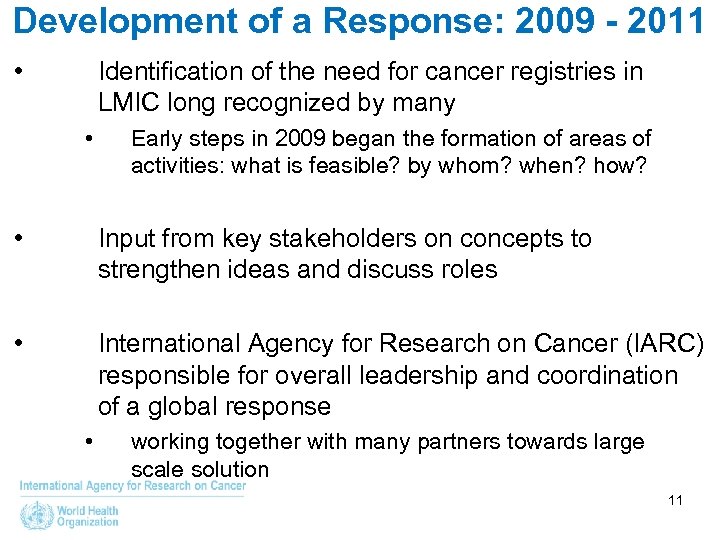 Development of a Response: 2009 - 2011

• Identification of the need for cancer registries in LMIC long recognized by many

• Early steps in 2009 began the formation of areas of activities: what is feasible? by whom? when? how?

• Input from key stakeholders on concepts to strengthen ideas and discuss roles

• International Agency for Research on Cancer (IARC) responsible for overall leadership and coordination of a global response

• working together with many partners towards large scale solution

International Agency for Research on Cancer

World Health Organization

11